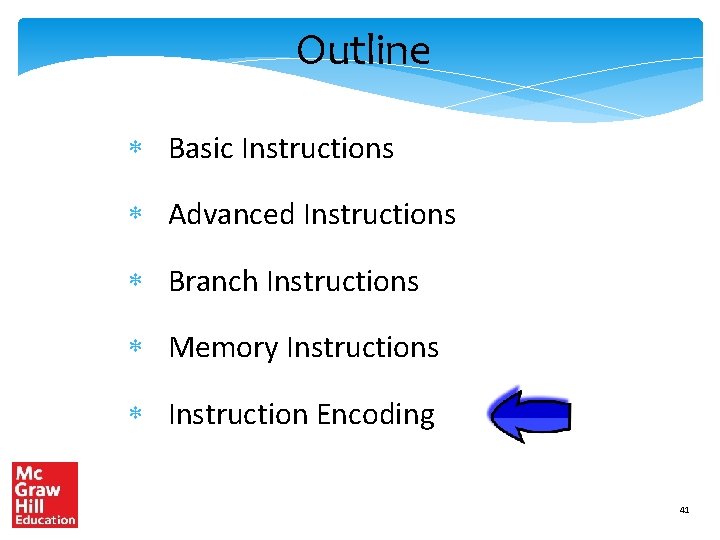 Outline

* Basic Instructions

* Advanced Instructions

* Branch Instructions

* Memory Instructions

* Instruction Encoding

Mc Graw Hill Education

41